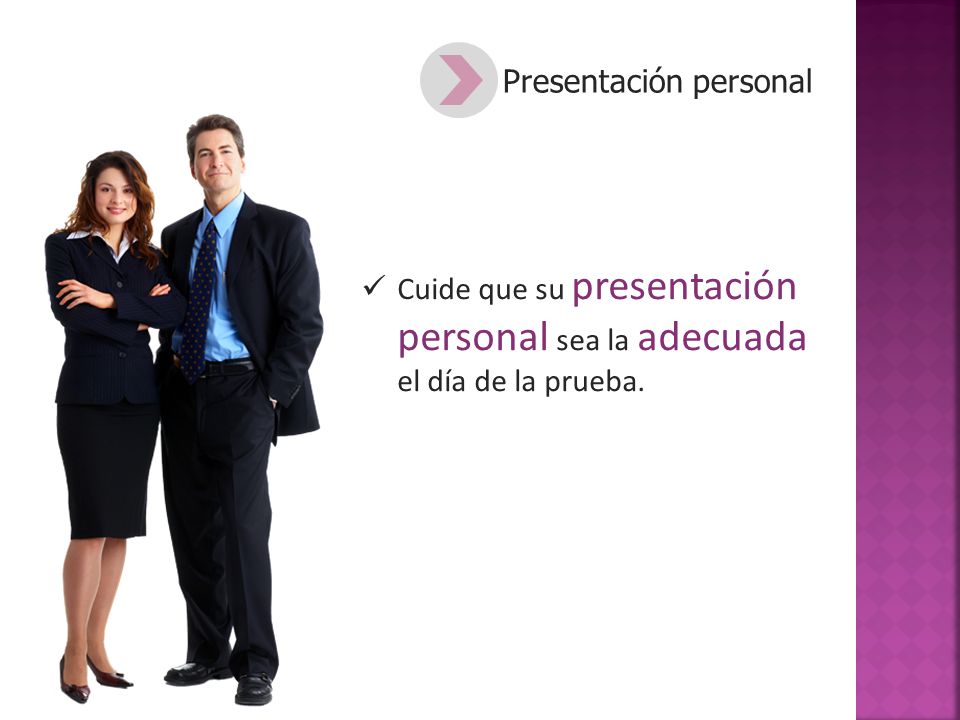 Presentación personal

✓ Cuide que su presentación personal sea la adecuada el día de la prueba.